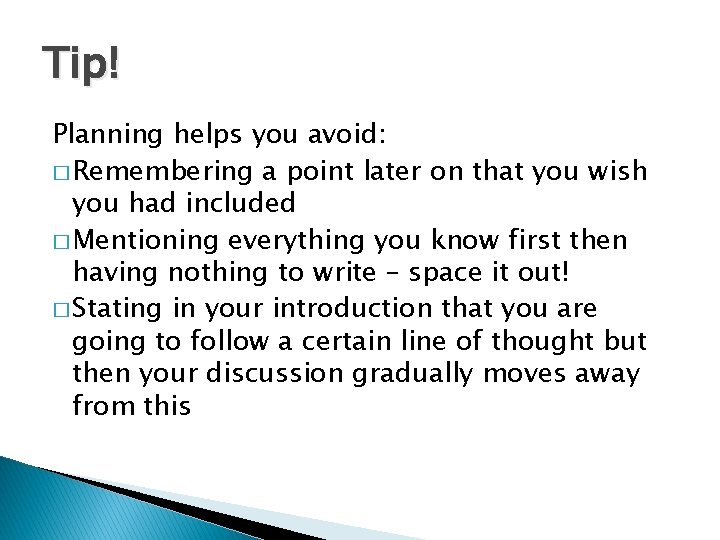 Tip!

Planning helps you avoid:

□ Remembering a point later on that you wish you had included

□ Mentioning everything you know first then having nothing to write – space it out!

□ Stating in your introduction that you are going to follow a certain line of thought but then your discussion gradually moves away from this